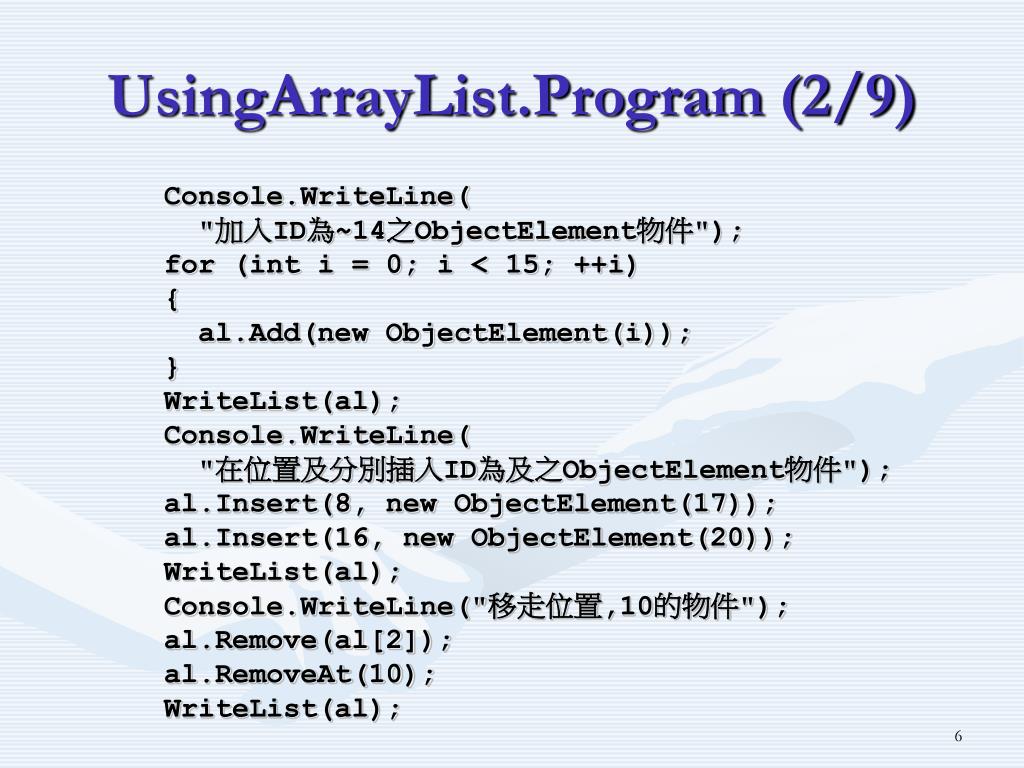 UsingArrayList.Program (2/9)

Console.WriteLine(
  "加入ID為~14之ObjectElement物件");
for (int i = 0; i < 15; ++i)
{
  al.Add(new ObjectElement(i));
}
WriteList(al);
Console.WriteLine(
  "在位置及分別插入ID為及之ObjectElement物件");
al.Insert(8, new ObjectElement(17));
al.Insert(16, new ObjectElement(20));
WriteList(al);
Console.WriteLine("移走位置,10的物件");
al.Remove(al[2]);
al.RemoveAt(10);
WriteList(al);

6